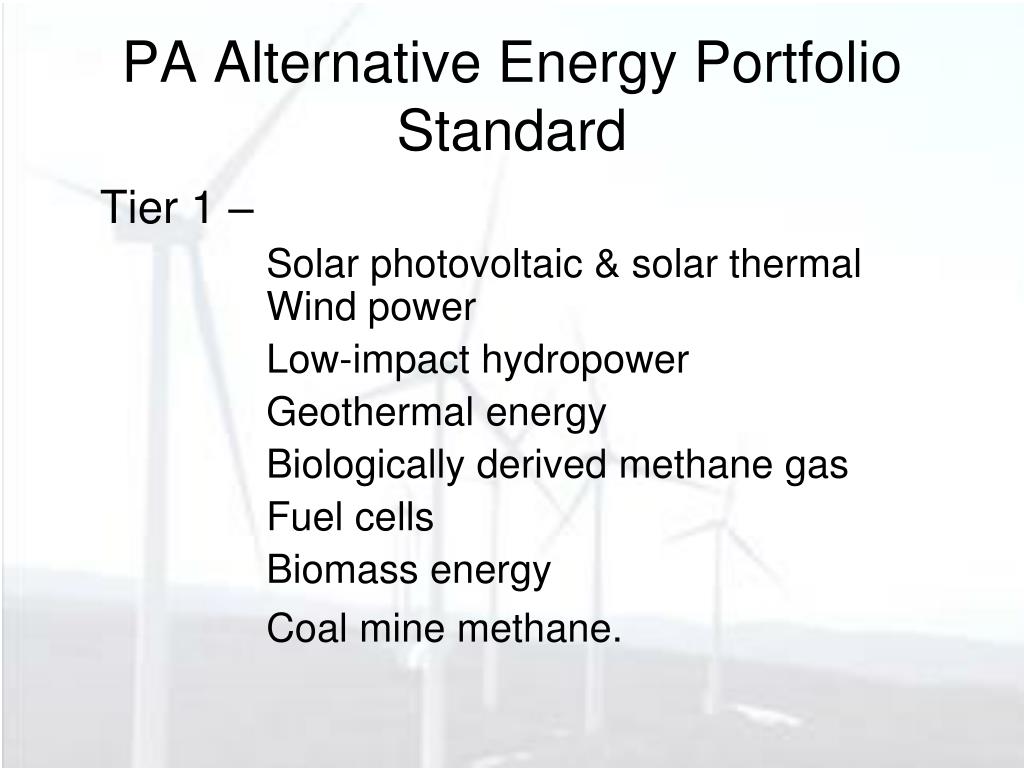 PA Alternative Energy Portfolio Standard

Tier 1 –

Solar photovoltaic & solar thermal
Wind power

Low-impact hydropower

Geothermal energy

Biologically derived methane gas

Fuel cells

Biomass energy

Coal mine methane.